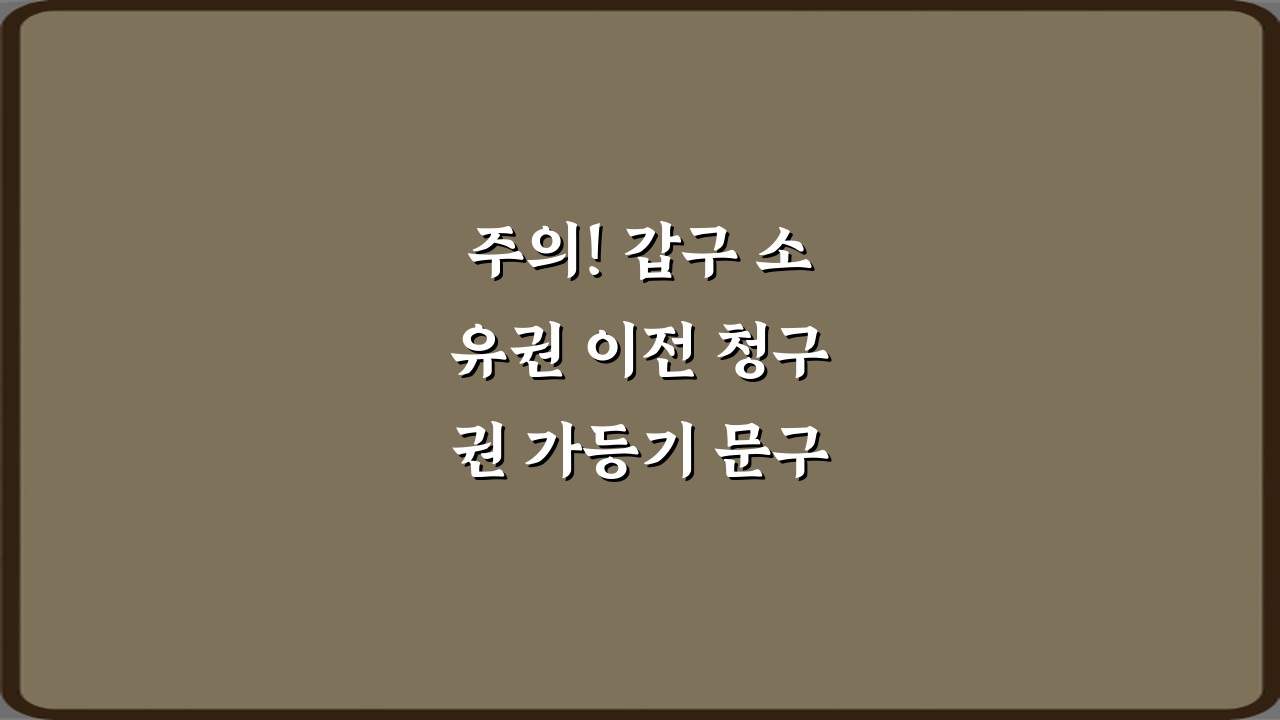 주의! 갑구 소유권 이전 청구권 가등기 문구